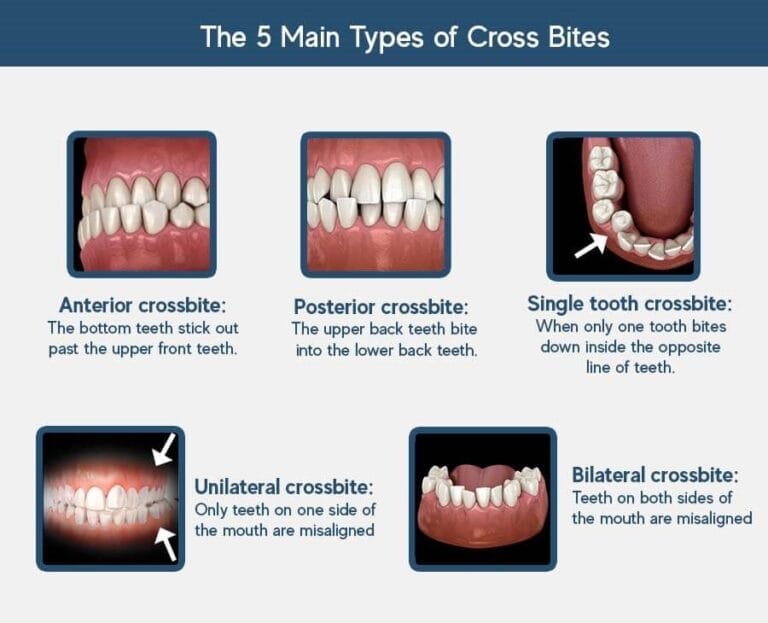 The 5 Main Types of Cross Bites

Anterior crossbite:
The bottom teeth stick out past the upper front teeth.

Posterior crossbite:
The upper back teeth bite into the lower back teeth.

Single tooth crossbite:
When only one tooth bites down inside the opposite line of teeth.

Unilateral crossbite:
Only teeth on one side of the mouth are misaligned

Bilateral crossbite:
Teeth on both sides of the mouth are misaligned